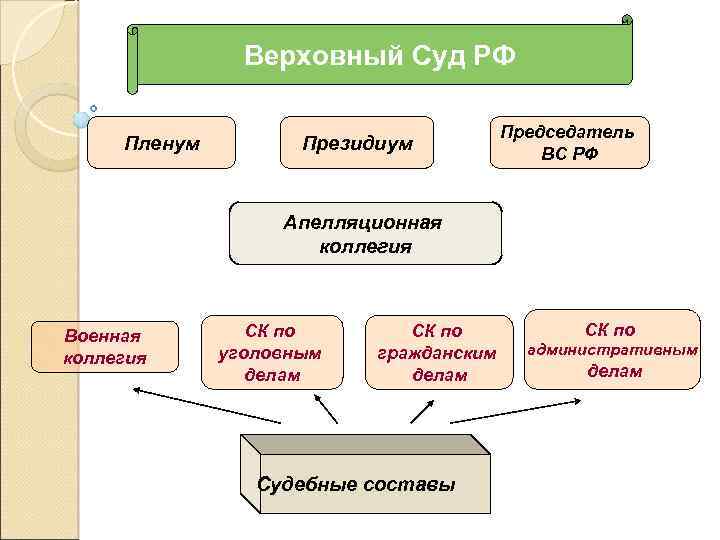 Верховный Суд РФ

Пленум

Президиум

Председатель ВС РФ

Апелляционная коллегия

Военная коллегия

СК по уголовным делам

СК по гражданским делам

СК по административным делам

Судебные составы